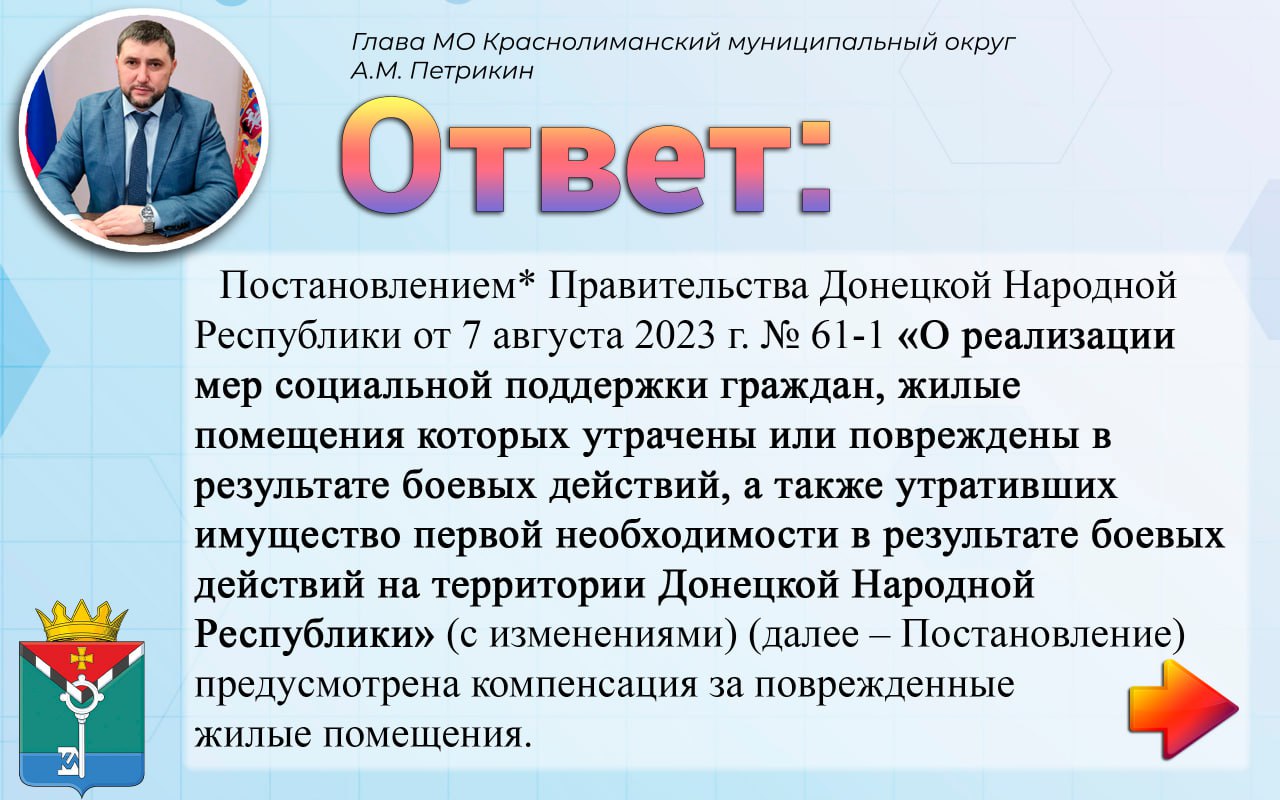 Глава МО Краснолиманский муниципальный округ
А.М. Петрикин

Ответ:

Постановлением* Правительства Донецкой Народной Республики от 7 августа 2023 г. № 61-1 «О реализации мер социальной поддержки граждан, жилые помещения которых утрачены или повреждены в результате боевых действий, а также утративших имущество первой необходимости в результате боевых действий на территории Донецкой Народной Республики» (с изменениями) (далее – Постановление) предусмотрена компенсация за поврежденные жилые помещения.